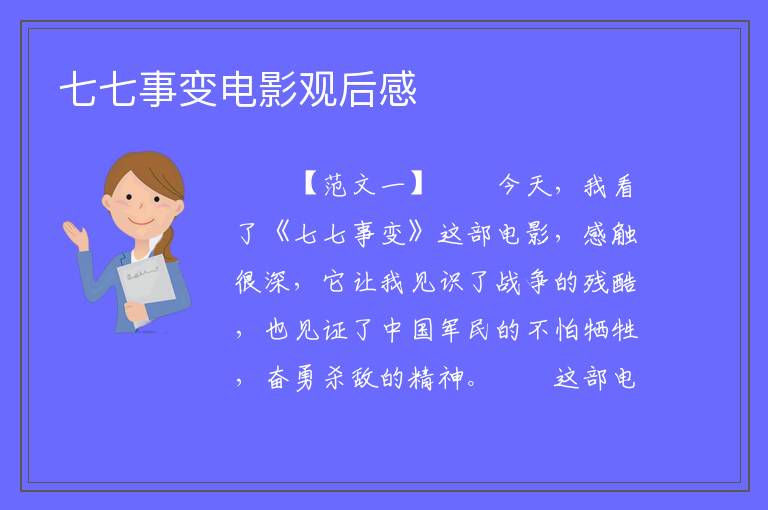 七七事变电影观后感

【范文一】　　今天，我看了《七七事变》这部电影，感触很深，它让我见识了战争的残酷，也见证了中国军民的不怕牺牲，奋勇杀敌的精神。　　这部电